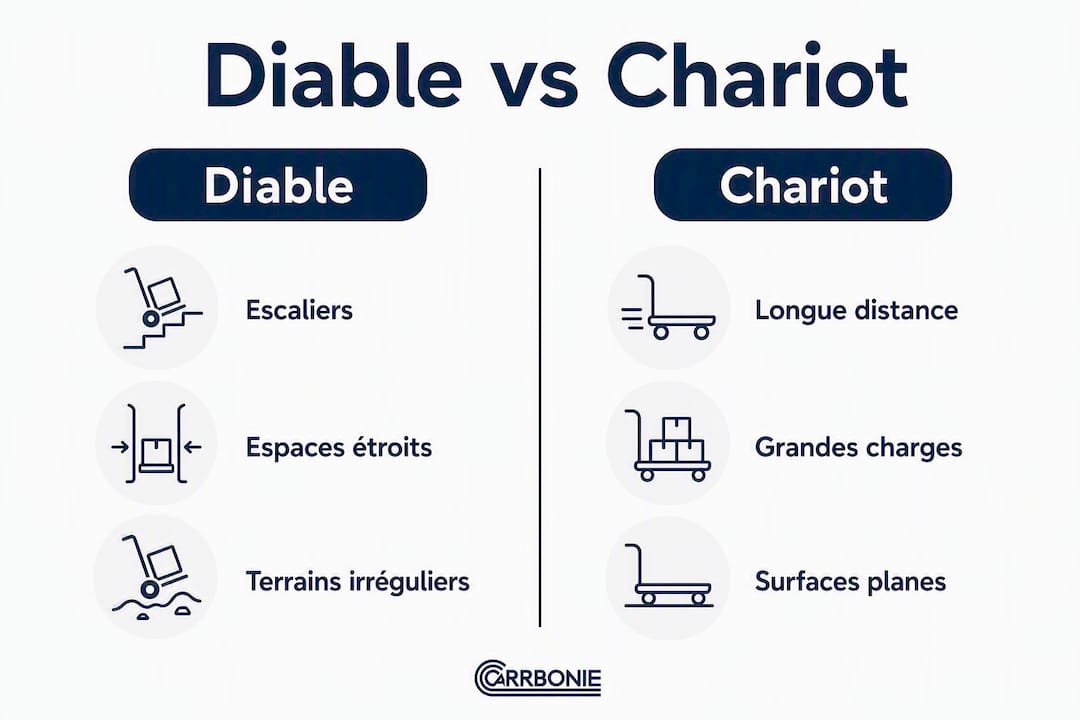 Diable vs Chariot

Diable

Escaliers

Espaces étroits

Terrains irréguliers

Chariot

Longue distance

Grandes charges

Surfaces planes

CARBONIE